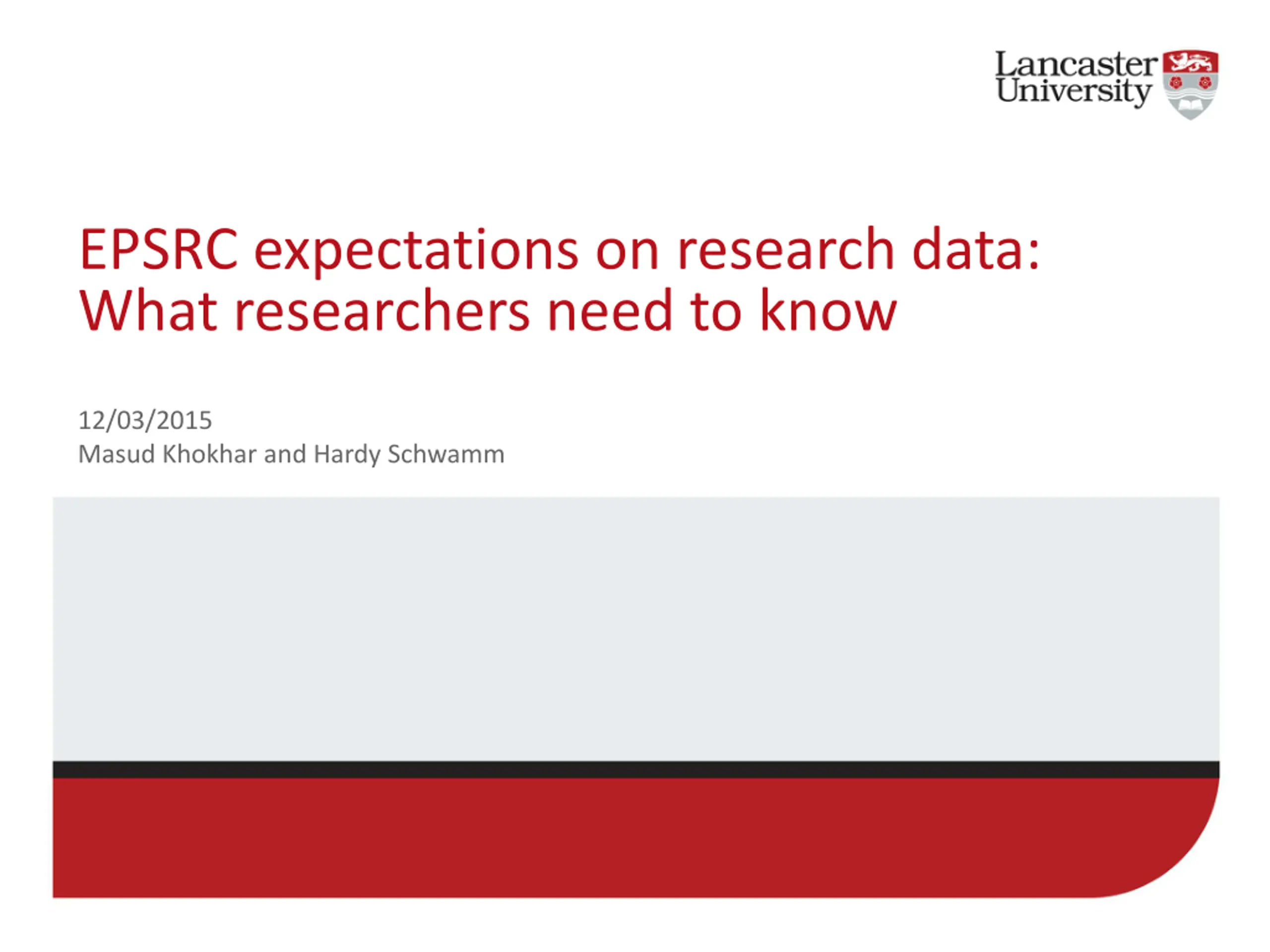 Lancaster University

EPSRC expectations on research data: What researchers need to know

12/03/2015
Masud Khokhar and Hardy Schwamm